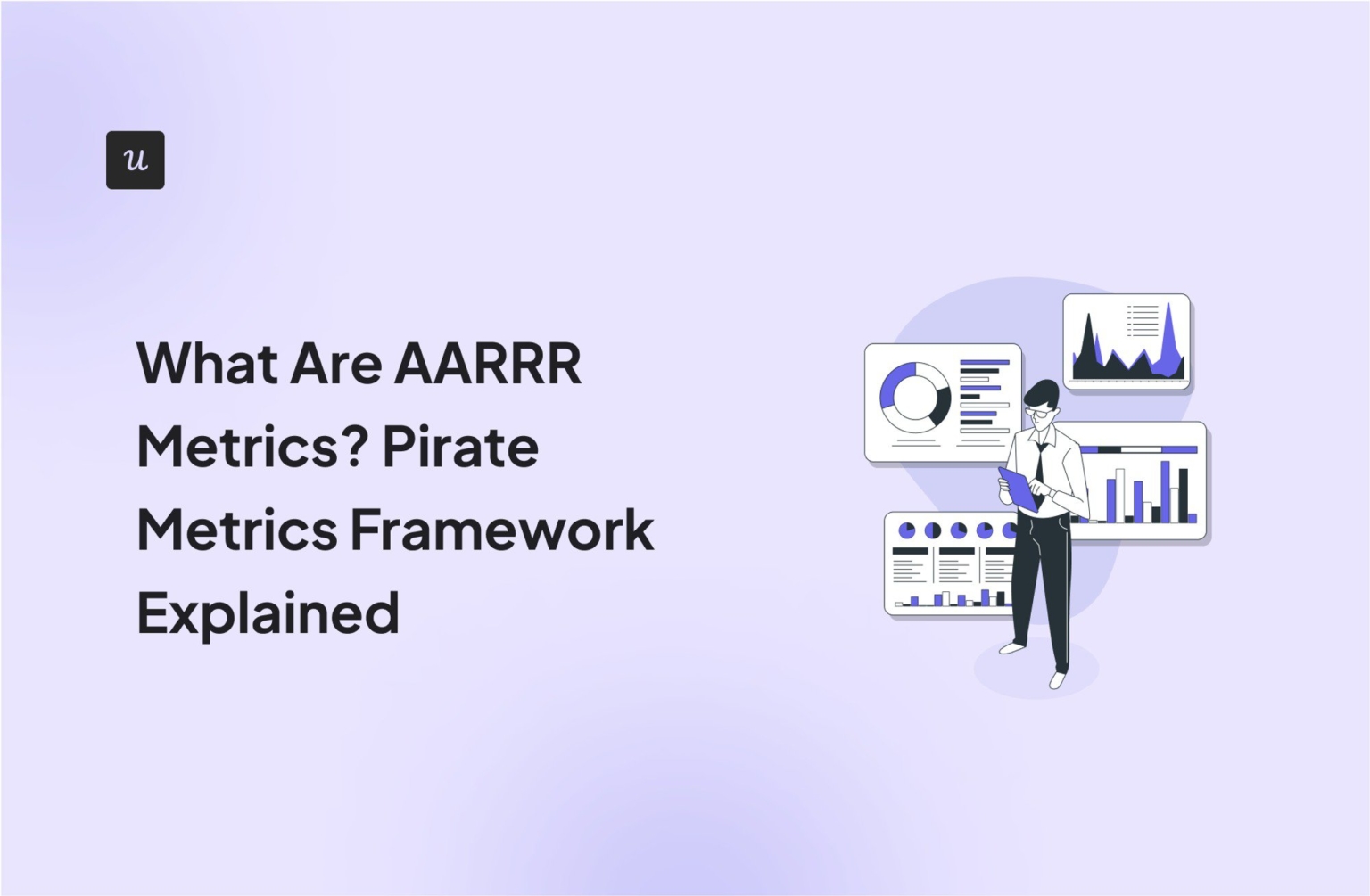 u

What Are AARRR Metrics? Pirate Metrics Framework Explained